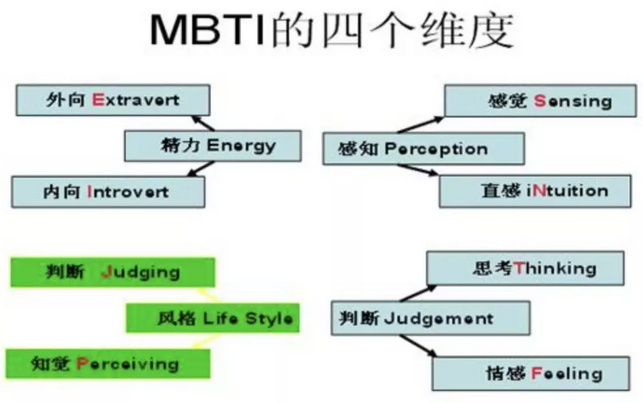 MBTI的四个维度

外向 Extravert

精力 Energy

内向 Introvert

感觉 Sensing

感知 Perception

直感 iNtuition

判断 Judging

风格 Life Style

知觉 Perceiving

思考Thinking

判断 Judgement

情感 Feeling